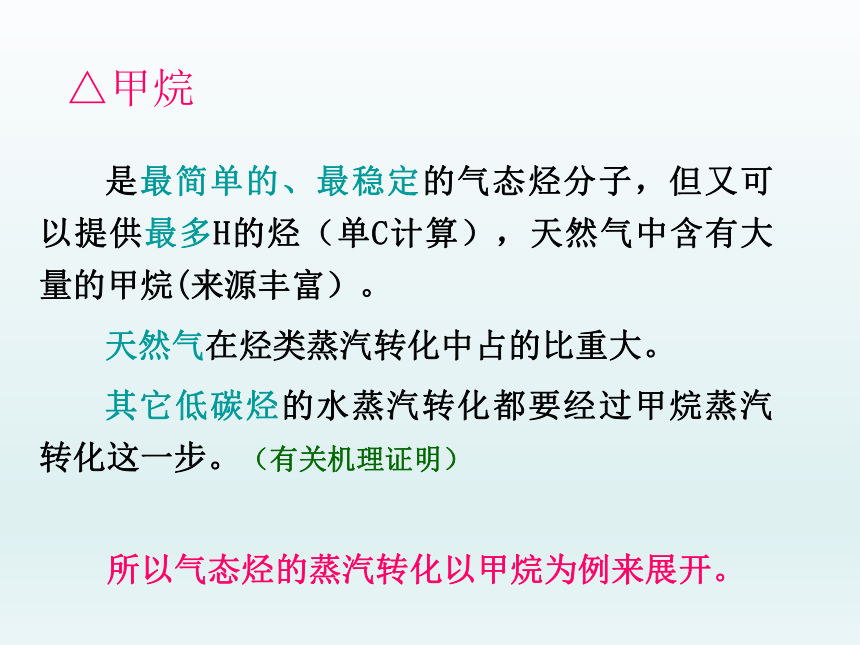 △甲烷

是最简单的、最稳定的气态烃分子，但又可以提供最多H的烃（单C计算），天然气中含有大量的甲烷(来源丰富）。

天然气在烃类蒸汽转化中占的比重大。

其它低碳烃的水蒸汽转化都要经过甲烷蒸汽转化这一步。（有关机理证明）

所以气态烃的蒸汽转化以甲烷为例来展开。